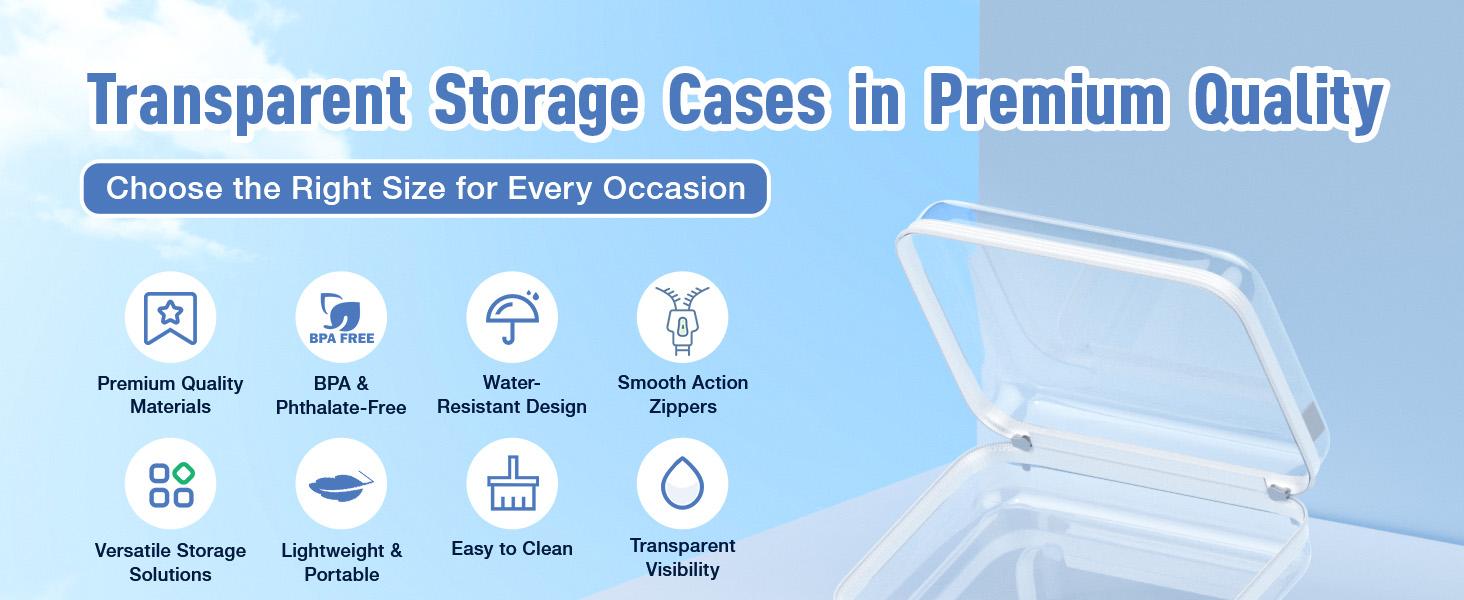 Transparent Storage Cases in Premium Quality

Choose the Right Size for Every Occasion

Premium Quality Materials

BPA FREE

BPA & Phthalate-Free

Water-Resistant Design

Smooth Action Zippers

Versatile Storage Solutions

Lightweight & Portable

Easy to Clean

Transparent Visibility